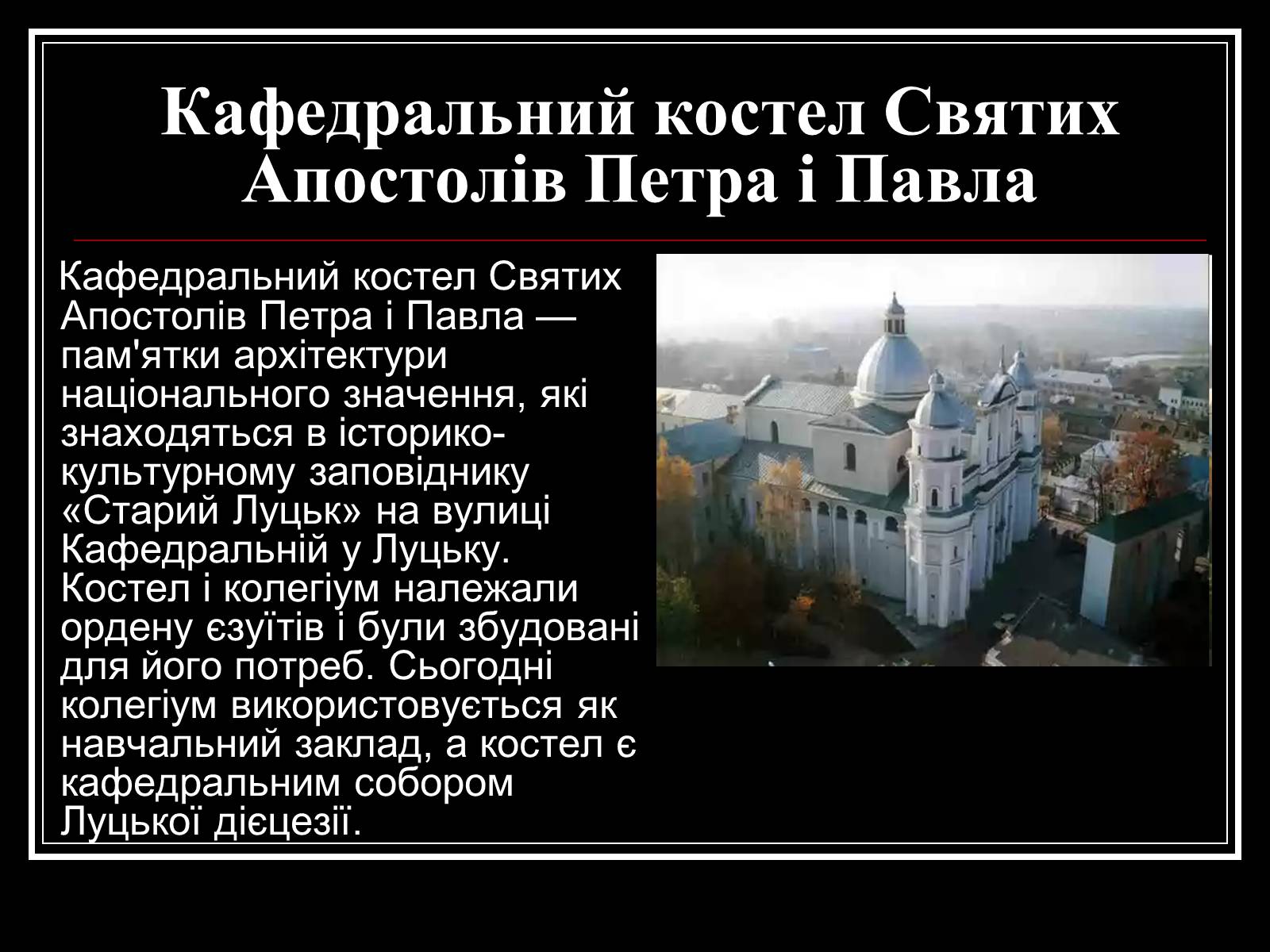 Кафедральний костел Святих Апостолів Петра і Павла

Кафедральний костел Святих Апостолів Петра і Павла — пам'ятки архітектури національного значення, які знаходяться в історико-культурному заповіднику «Старий Луцьк» на вулиці Кафедральній у Луцьку. Костел і колегіум належали ордену єзуїтів і були збудовані для його потреб. Сьогодні колегіум використовується як навчальний заклад, а костел є кафедральним собором Луцької дієцезії.